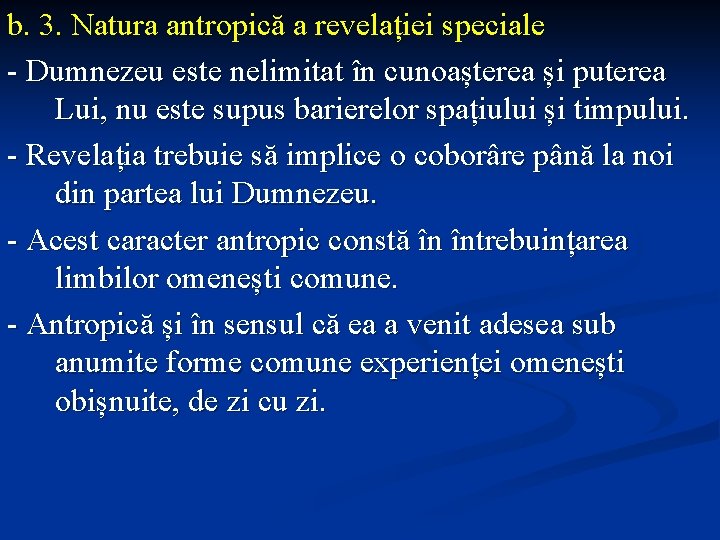 b. 3. Natura antropică a revelației speciale

- Dumnezeu este nelimitat în cunoașterea și puterea Lui, nu este supus barierelor spațiului și timpului.

- Revelația trebuie să implice o coborâre până la noi din partea lui Dumnezeu.

- Acest caracter antropic constă în întrebuințarea limbilor omenești comune.

- Antropică și în sensul că ea a venit adesea sub anumite forme comune experienței omenești obișnuite, de zi cu zi.